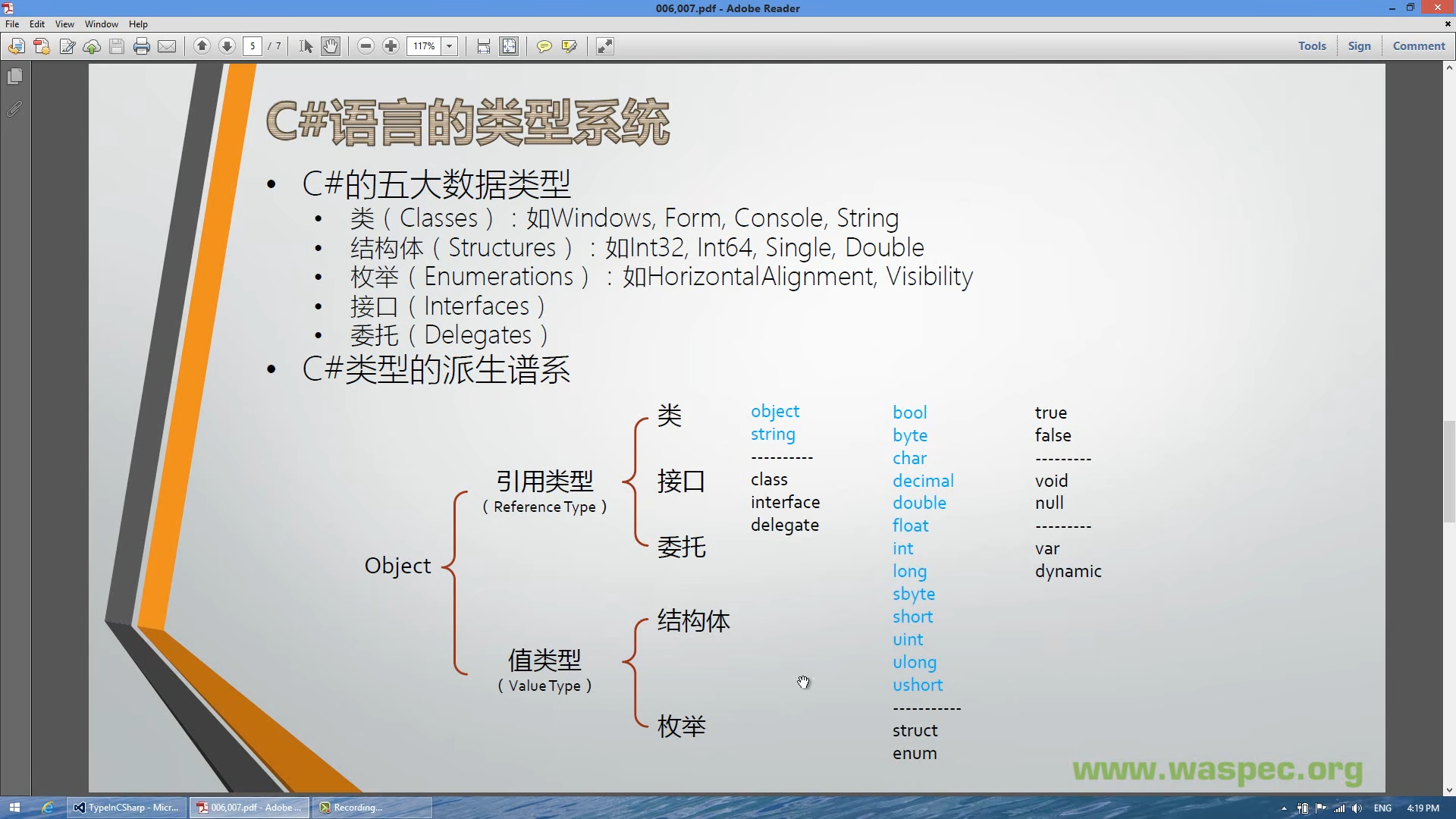 006,007.pdf - Adobe Reader

File Edit View Window Help

5 / 7 117%

Tools Sign Comment

C#语言的类型系统

• C#的五大数据类型
  • 类（Classes）：如Windows, Form, Console, String
  • 结构体（Structures）：如Int32, Int64, Single, Double
  • 枚举（Enumerations）：如HorizontalAlignment, Visibility
  • 接口（Interfaces）
  • 委托（Delegates）
• C#类型的派生谱系

Object

引用类型
（Reference Type）

值类型
（Value Type）

类

接口

委托

结构体

枚举

object
string
----------
class
interface
delegate

bool
byte
char
decimal
double
float
int
long
sbyte
short
uint
ulong
ushort
-----------
struct
enum

true
false
---------
void
null
---------
var
dynamic

www.waspec.org

TypeInCSharp - Micr... 006,007.pdf - Adobe ... Recording...

ENG 4:19 PM